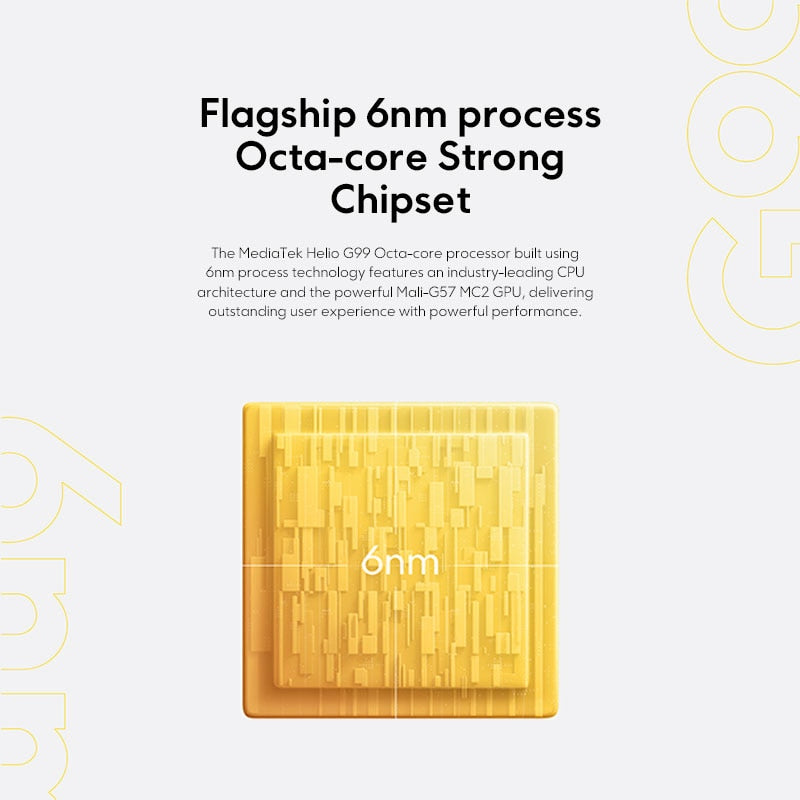 Flagship 6nm process Octa-core Strong Chipset

The MediaTek Helio G99 Octa-core processor built using 6nm process technology features an industry-leading CPU architecture and the powerful Mali-G57 MC2 GPU, delivering outstanding user experience with powerful performance.

6nm

G99

6nm